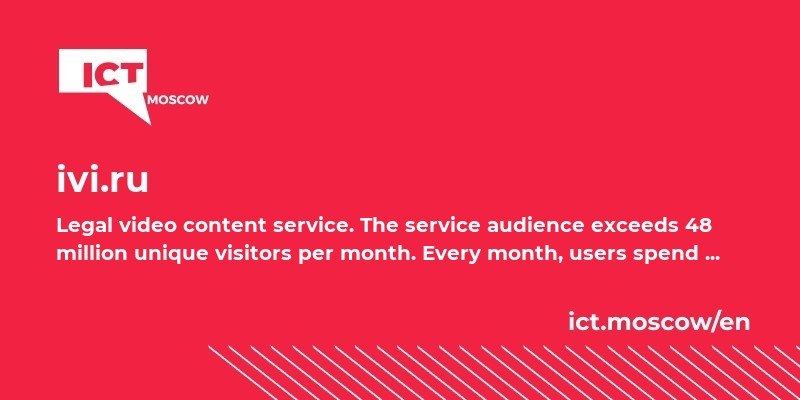 ICT
MOSCOW

ivi.ru

Legal video content service. The service audience exceeds 48 million unique visitors per month. Every month, users spend ...

ict.moscow/en